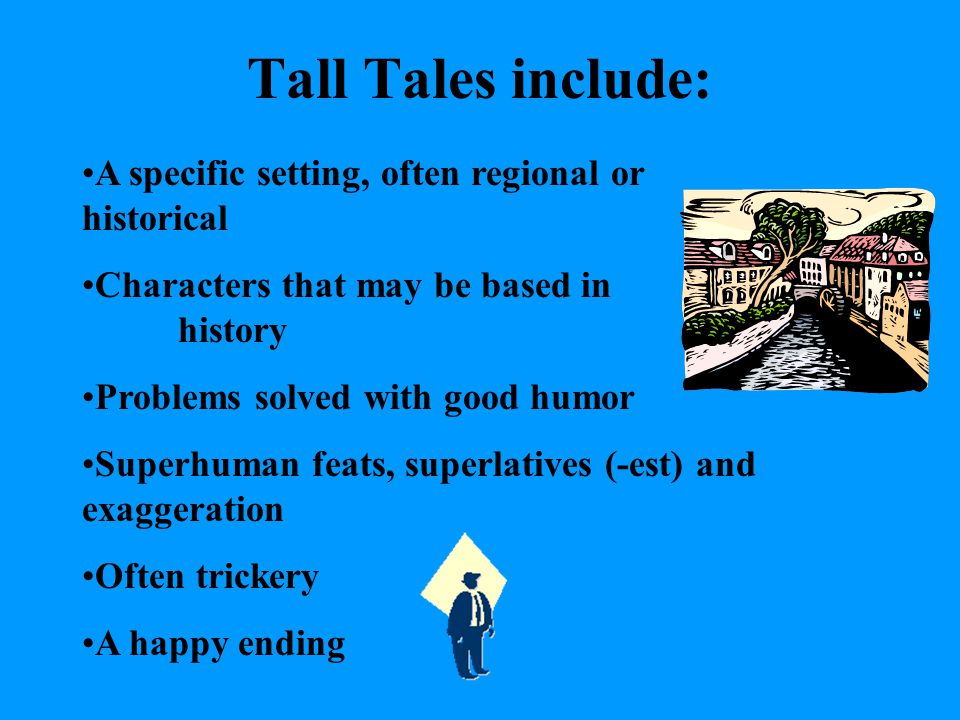 Tall Tales include:

•A specific setting, often regional or historical

•Characters that may be based in history

•Problems solved with good humor

•Superhuman feats, superlatives (-est) and exaggeration

•Often trickery

•A happy ending